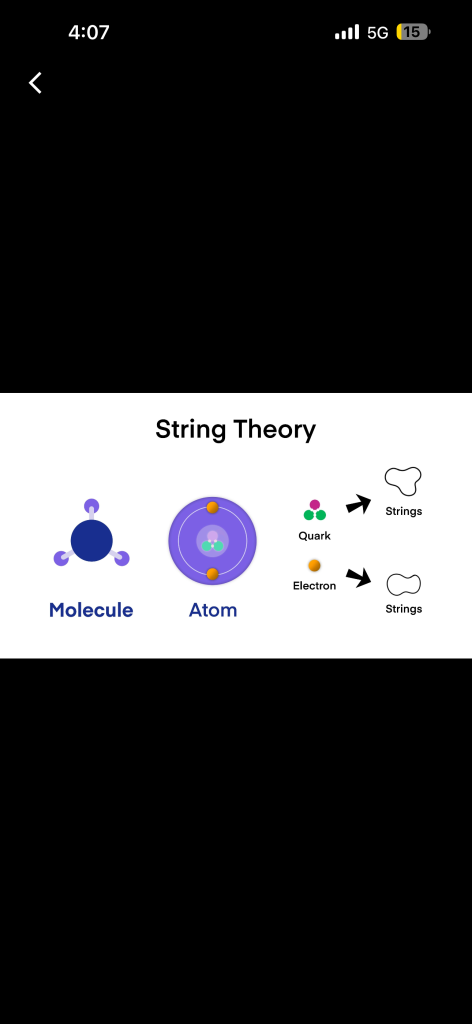 4:07
5G 15

String Theory

Molecule

Atom

Quark

Strings

Electron

Strings